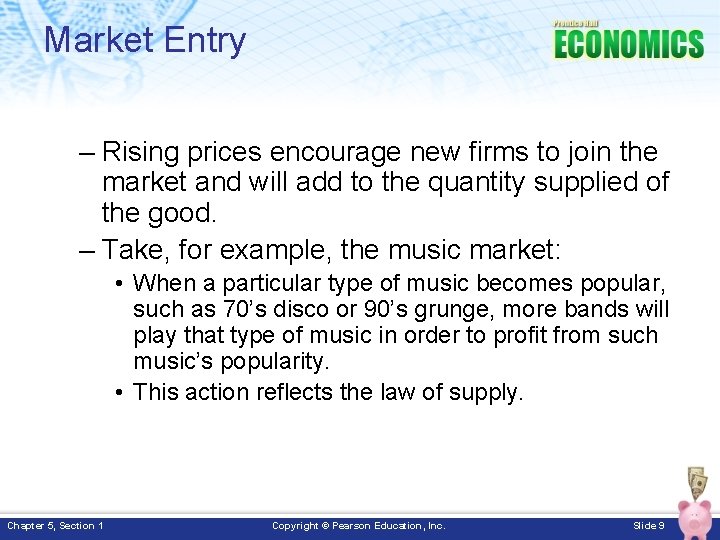 Market Entry

Prentice Hall
ECONOMICS

– Rising prices encourage new firms to join the market and will add to the quantity supplied of the good.

– Take, for example, the music market:

• When a particular type of music becomes popular, such as 70's disco or 90's grunge, more bands will play that type of music in order to profit from such music's popularity.

• This action reflects the law of supply.

Chapter 5, Section 1

Copyright © Pearson Education, Inc.

Slide 9